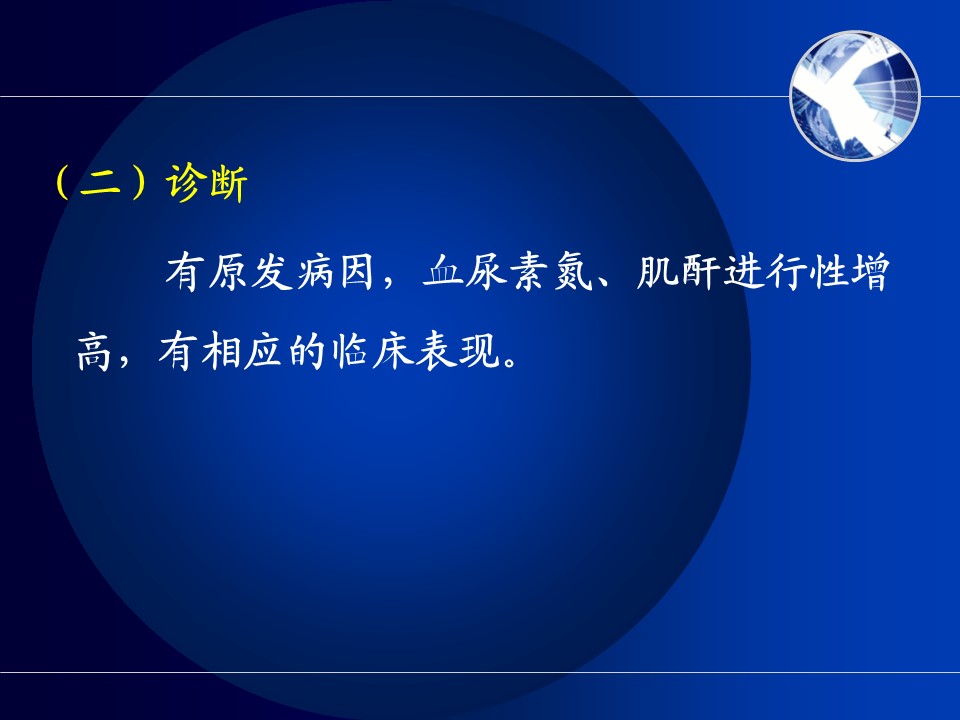 （二）诊断

有原发病因，血尿素氮、肌酐进行性增高，有相应的临床表现。